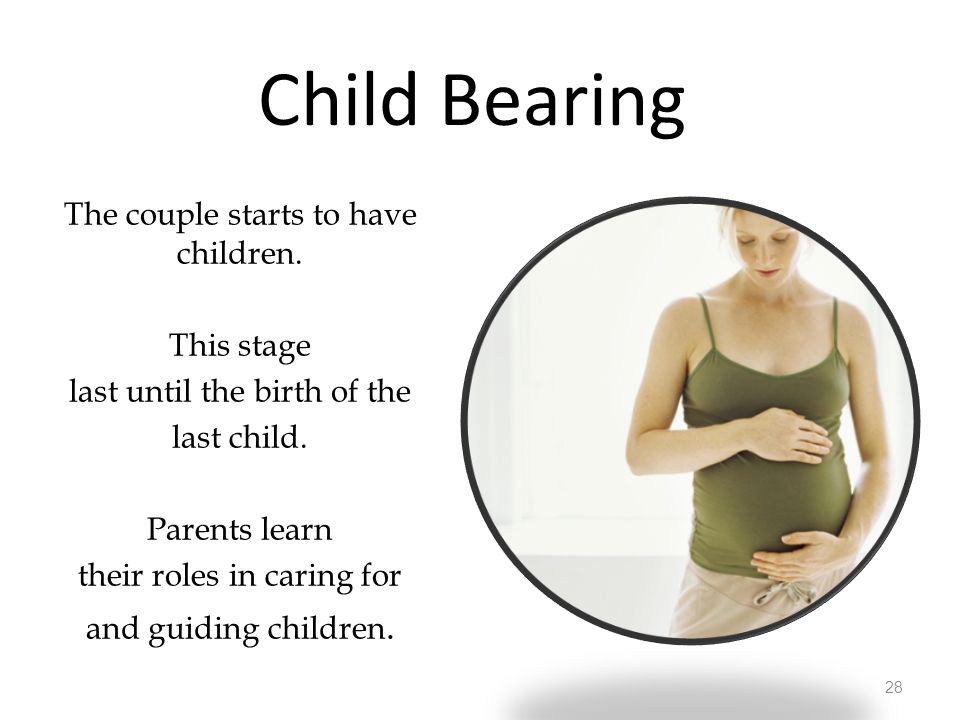 Child Bearing

The couple starts to have children.

This stage last until the birth of the last child.

Parents learn their roles in caring for and guiding children.

28